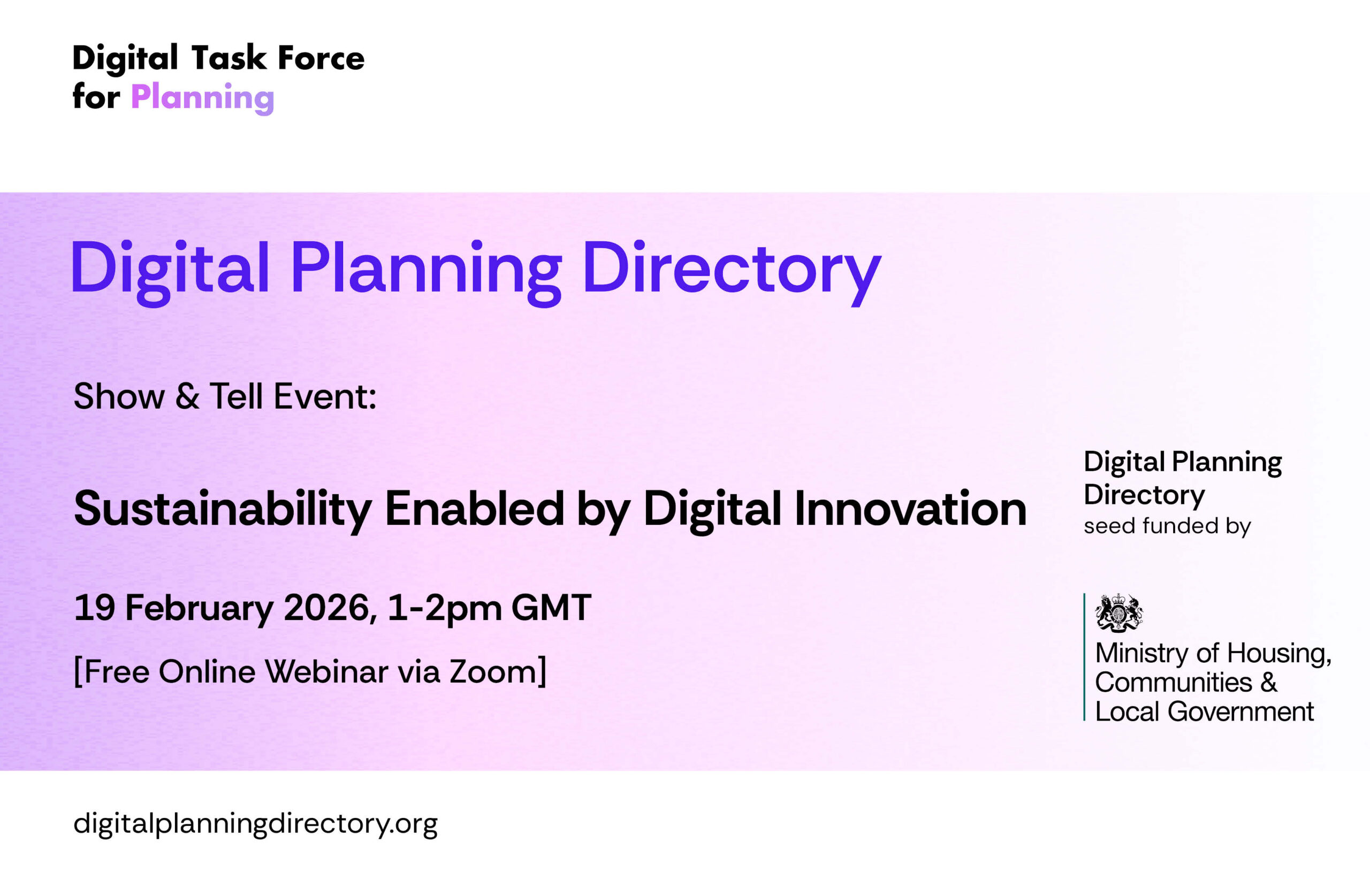 Digital Task Force
for Planning

Digital Planning Directory

Show & Tell Event:

Sustainability Enabled by Digital Innovation

19 February 2026, 1-2pm GMT

[Free Online Webinar via Zoom]

Digital Planning Directory
seed funded by

Ministry of Housing, Communities & Local Government

digitalplanningdirectory.org